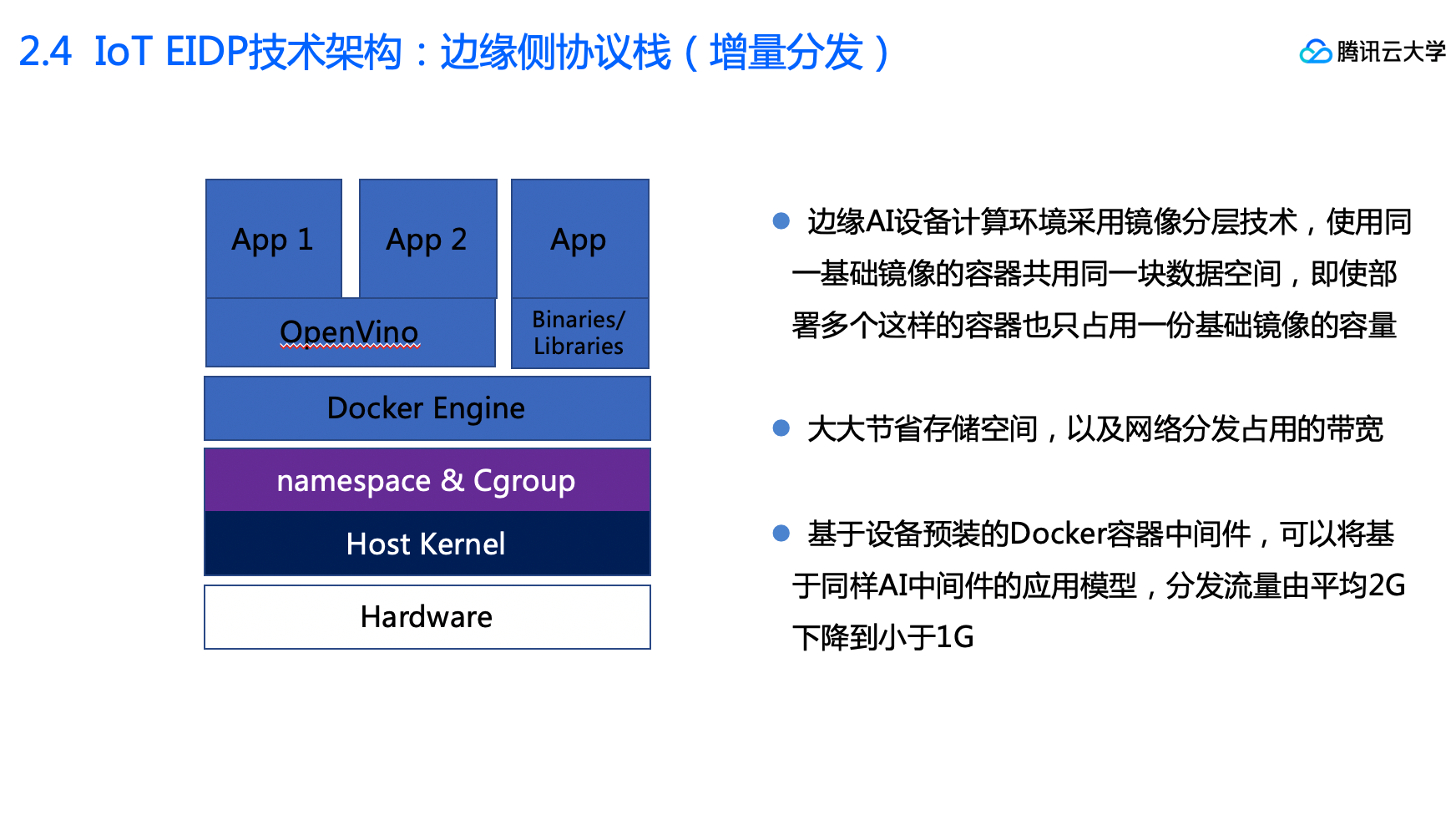 2.4 IoT EIDP技术架构：边缘侧协议栈（增量分发）

腾讯云大学

App 1

App 2

App

OpenVino

Binaries/ Libraries

Docker Engine

namespace & Cgroup

Host Kernel

Hardware

● 边缘AI设备计算环境采用镜像分层技术，使用同一基础镜像的容器共用同一块数据空间，即使部署多个这样的容器也只占用一份基础镜像的容量

● 大大节省存储空间，以及网络分发占用的带宽

● 基于设备预装的Docker容器中间件，可以将基于同样AI中间件的应用模型，分发流量由平均2G下降到小于1G